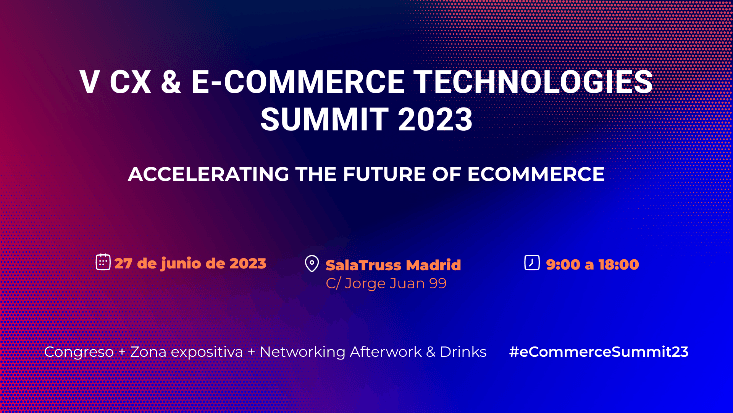 V CX & E-COMMERCE TECHNOLOGIES SUMMIT 2023

ACCELERATING THE FUTURE OF ECOMMERCE

27 de junio de 2023

SalaTruss Madrid
C/ Jorge Juan 99

9:00 a 18:00

Congreso + Zona expositiva + Networking Afterwork & Drinks

#eCommerceSummit23